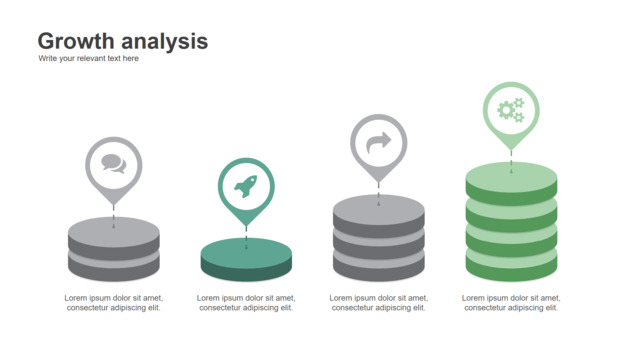 Growth analysis
Write your relevant text here

Lorem ipsum dolor sit amet, consectetur adipiscing elit.

Lorem ipsum dolor sit amet, consectetur adipiscing elit.

Lorem ipsum dolor sit amet, consectetur adipiscing elit.

Lorem ipsum dolor sit amet, consectetur adipiscing elit.